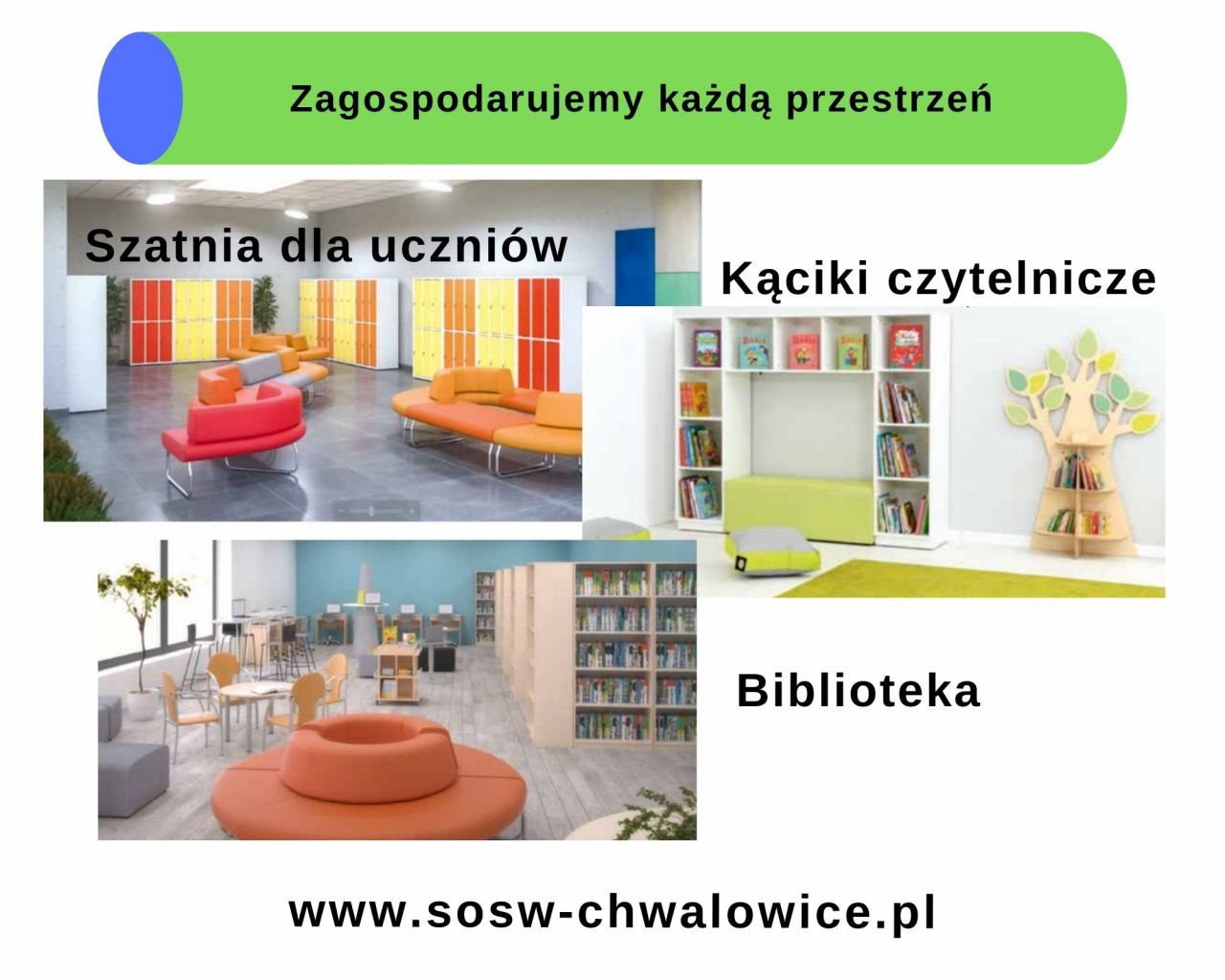 Zagospodarujemy każdą przestrzeń

Szatnia dla uczniów

Kąciki czytelnicze

Biblioteka

www.sosw-chwalowice.pl